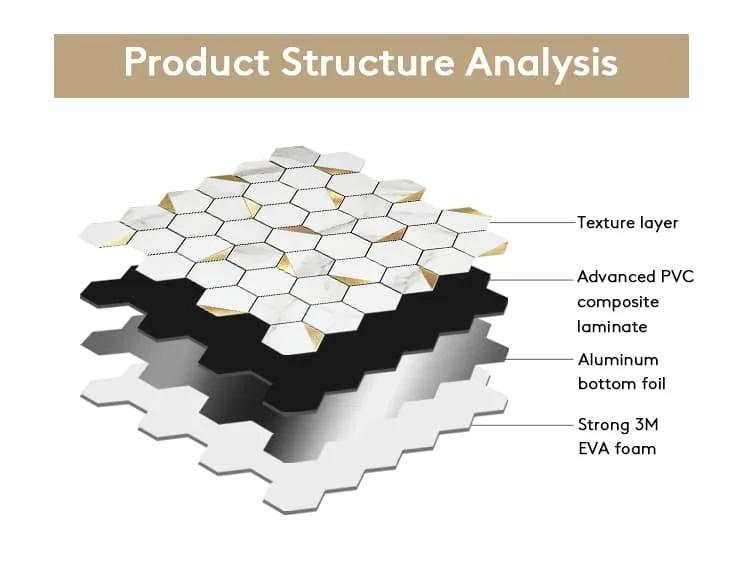 Product Structure Analysis

Texture layer

Advanced PVC composite laminate

Aluminum bottom foil

Strong 3M EVA foam